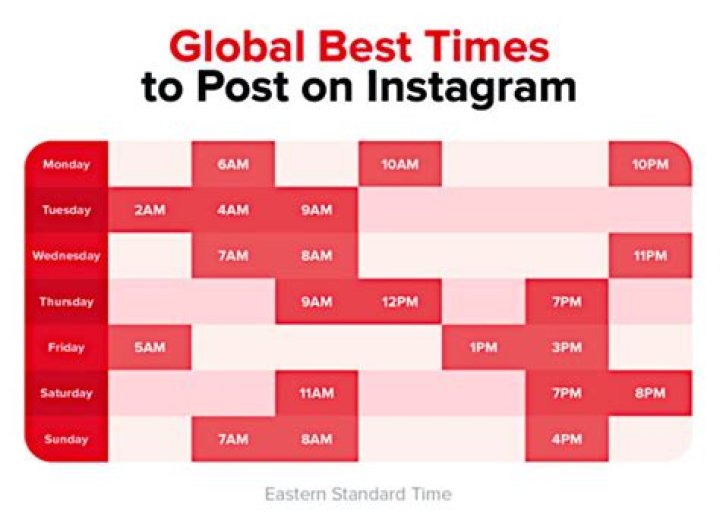 Global Best Times
to Post on Instagram

| Monday | | 6AM | | 10AM | | | 10PM |
|---|---|---|---|---|---|---|---|
| Tuesday | 2AM | 4AM | 9AM | | | | |
| Wednesday | | 7AM | 8AM | | | | 11PM |
| Thursday | | | 9AM | 12PM | | 7PM | |
| Friday | 5AM | | | | 1PM | 3PM | |
| Saturday | | | 11AM | | | 7PM | 8PM |
| Sunday | | 7AM | 8AM | | | 4PM | |

Eastern Standard Time